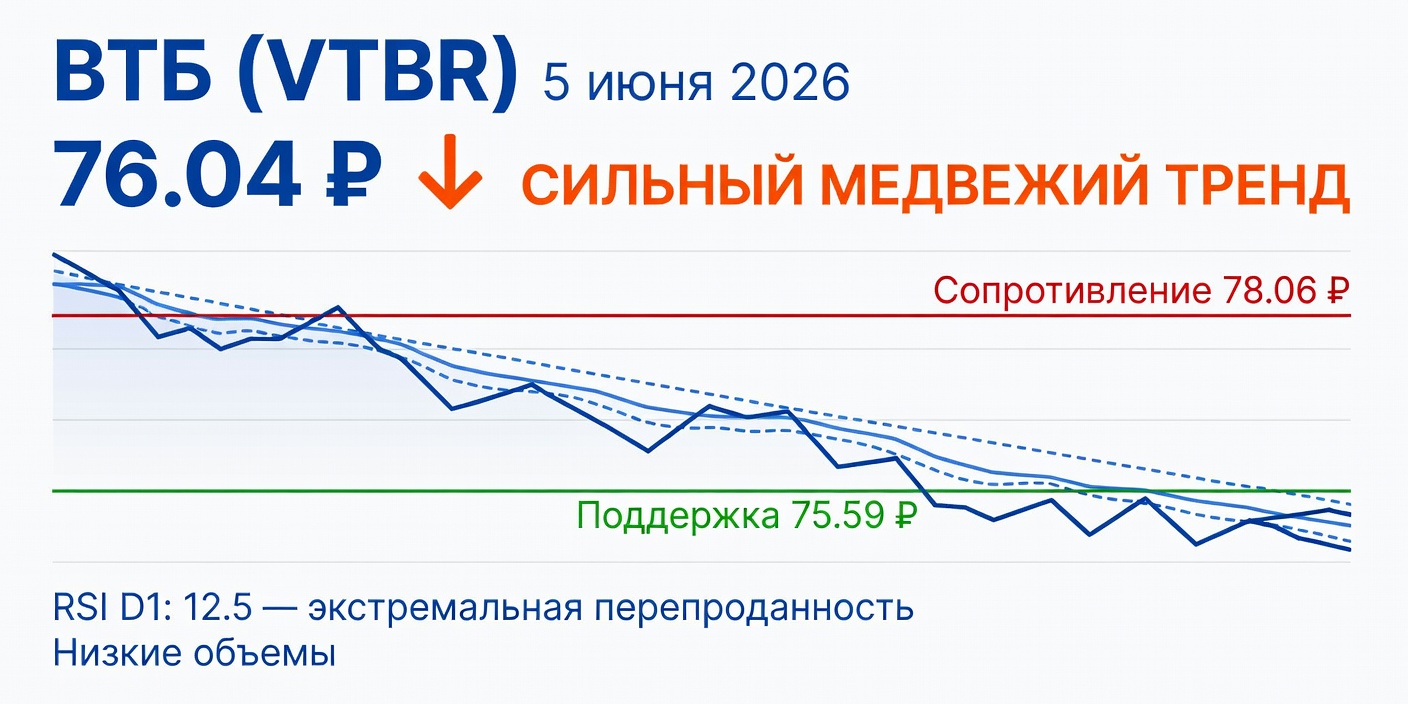 ВТБ (VTBR) 5 июня 2026
76.04 ₽ ↓ СИЛЬНЫЙ МЕДВЕЖИЙ ТРЕНД

Сопротивление 78.06 ₽

Поддержка 75.59 ₽

RSI D1: 12.5 — экстремальная перепроданность
Низкие объемы